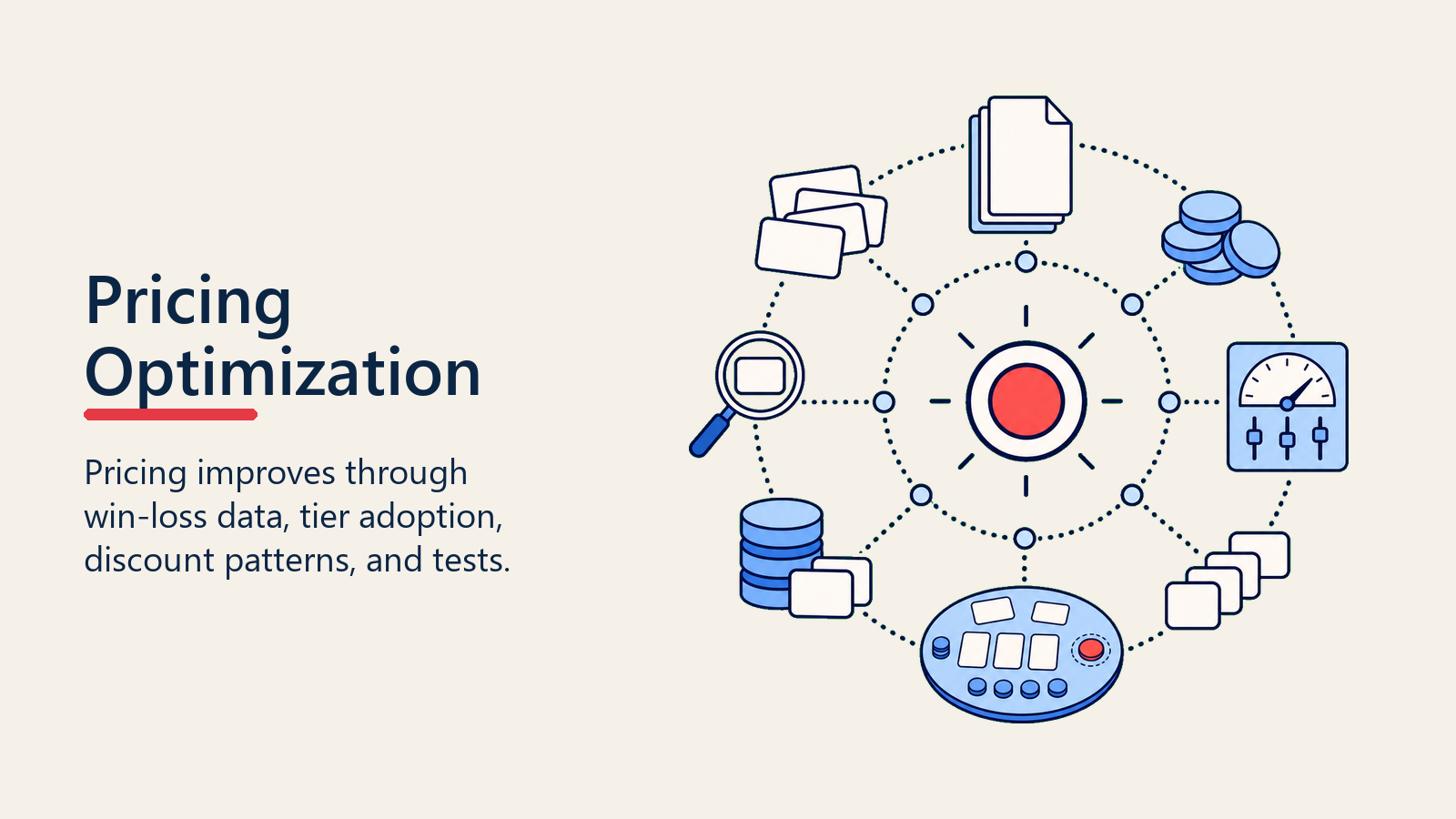 Pricing Optimization

Pricing improves through win-loss data, tier adoption, discount patterns, and tests.